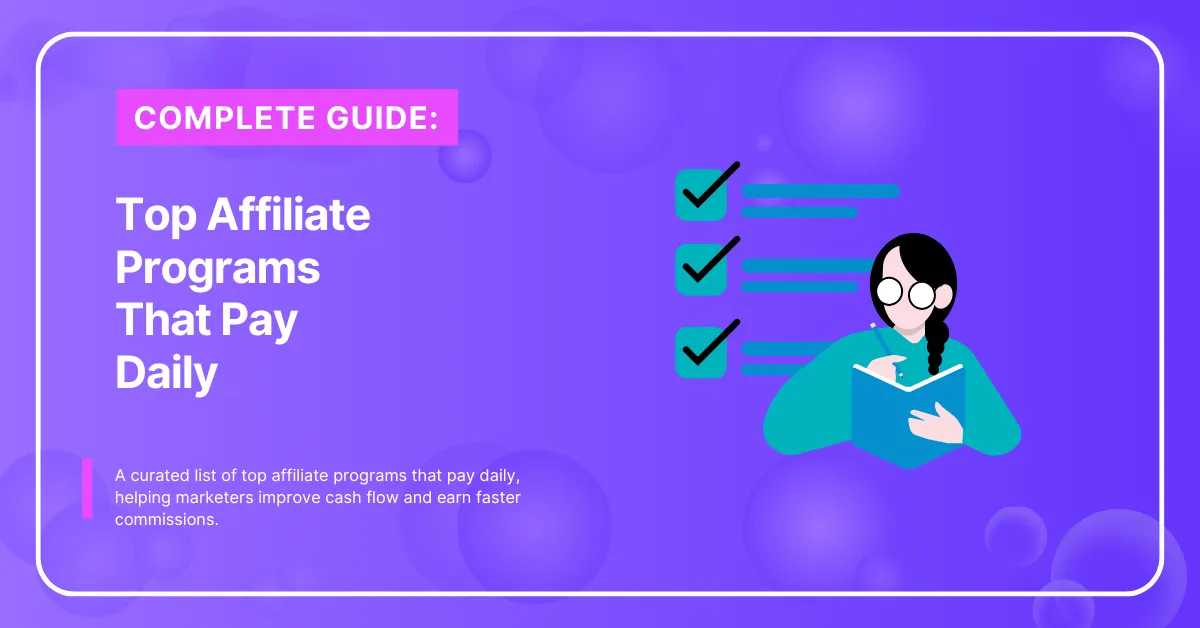 COMPLETE GUIDE:

Top Affiliate Programs That Pay Daily

A curated list of top affiliate programs that pay daily, helping marketers improve cash flow and earn faster commissions.